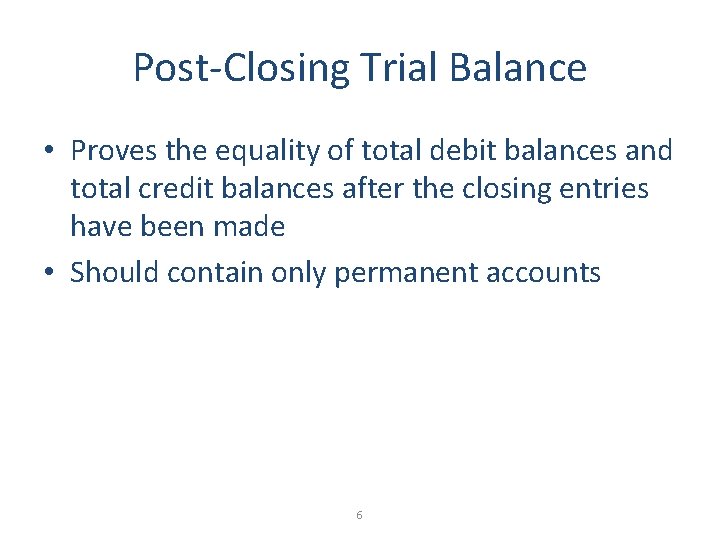 Post-Closing Trial Balance

• Proves the equality of total debit balances and total credit balances after the closing entries have been made

• Should contain only permanent accounts

6